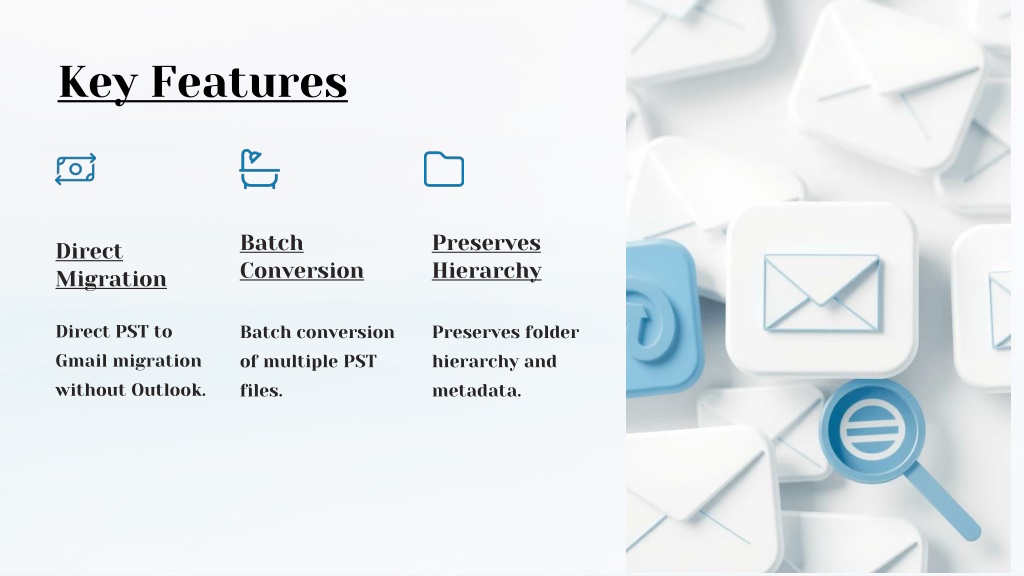 Key Features

Direct Migration

Direct PST to Gmail migration without Outlook.

Batch Conversion

Batch conversion of multiple PST files.

Preserves Hierarchy

Preserves folder hierarchy and metadata.